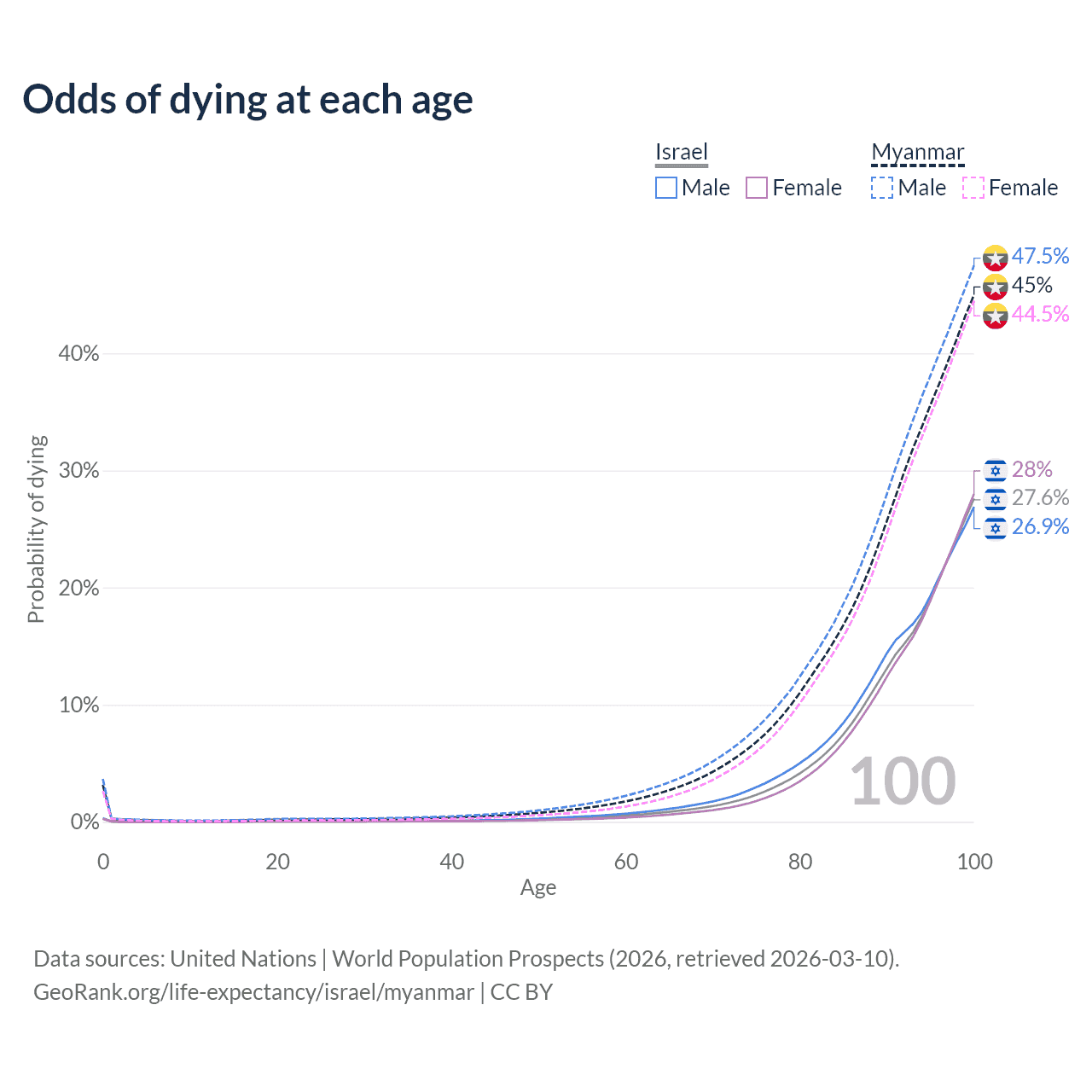 Odds of dying at each age

Israel
Male Female

Myanmar
Male Female

47.5%
45%
44.5%

28%
27.6%
26.9%

40%
30%
20%
10%
0%

Probability of dying

100

0 20 40 60 80 100
Age

Data sources: United Nations | World Population Prospects (2026, retrieved 2026-03-10).
GeoRank.org/life-expectancy/israel/myanmar | CC BY